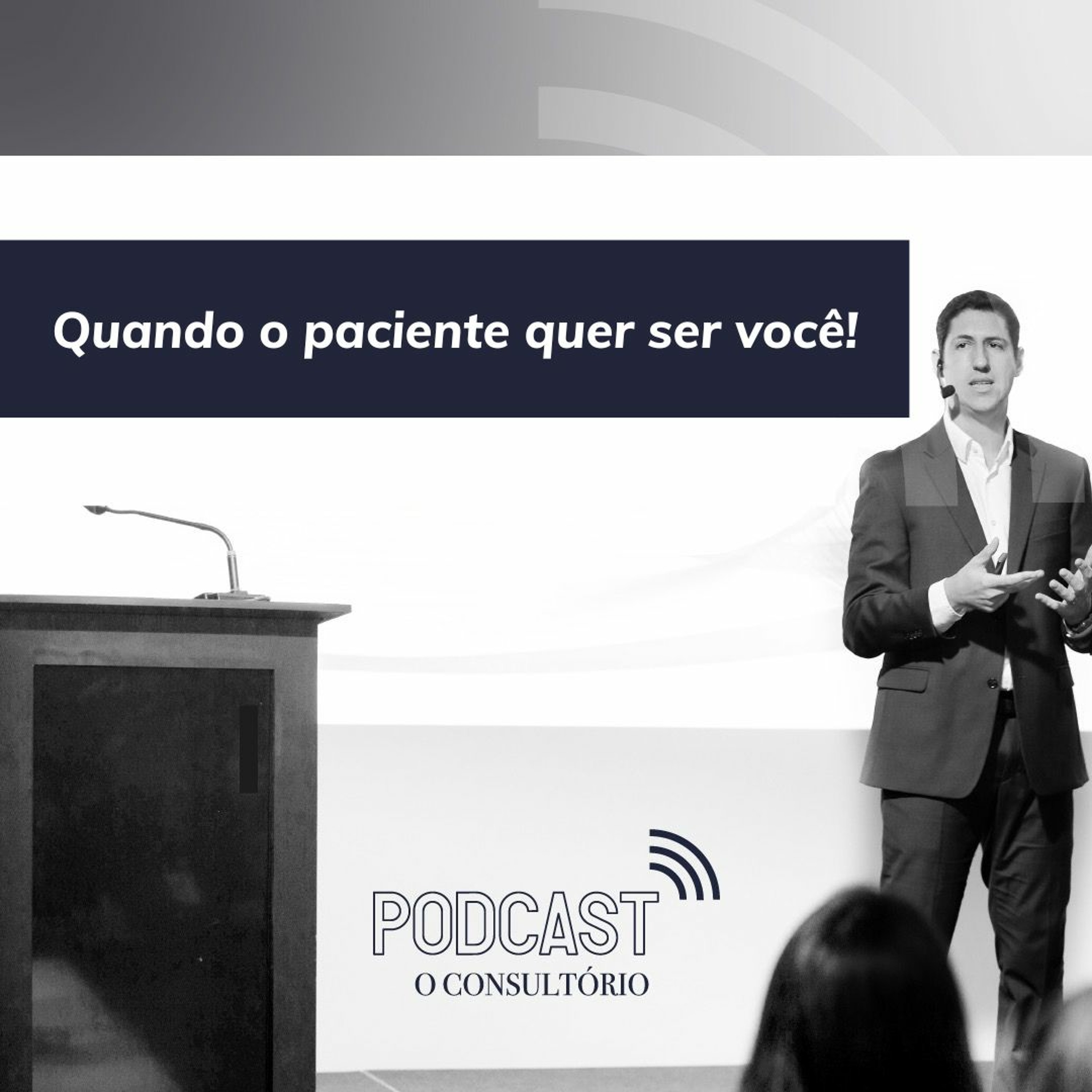 Quando o paciente quer ser você!

PODCAST
O CONSULTÓRIO